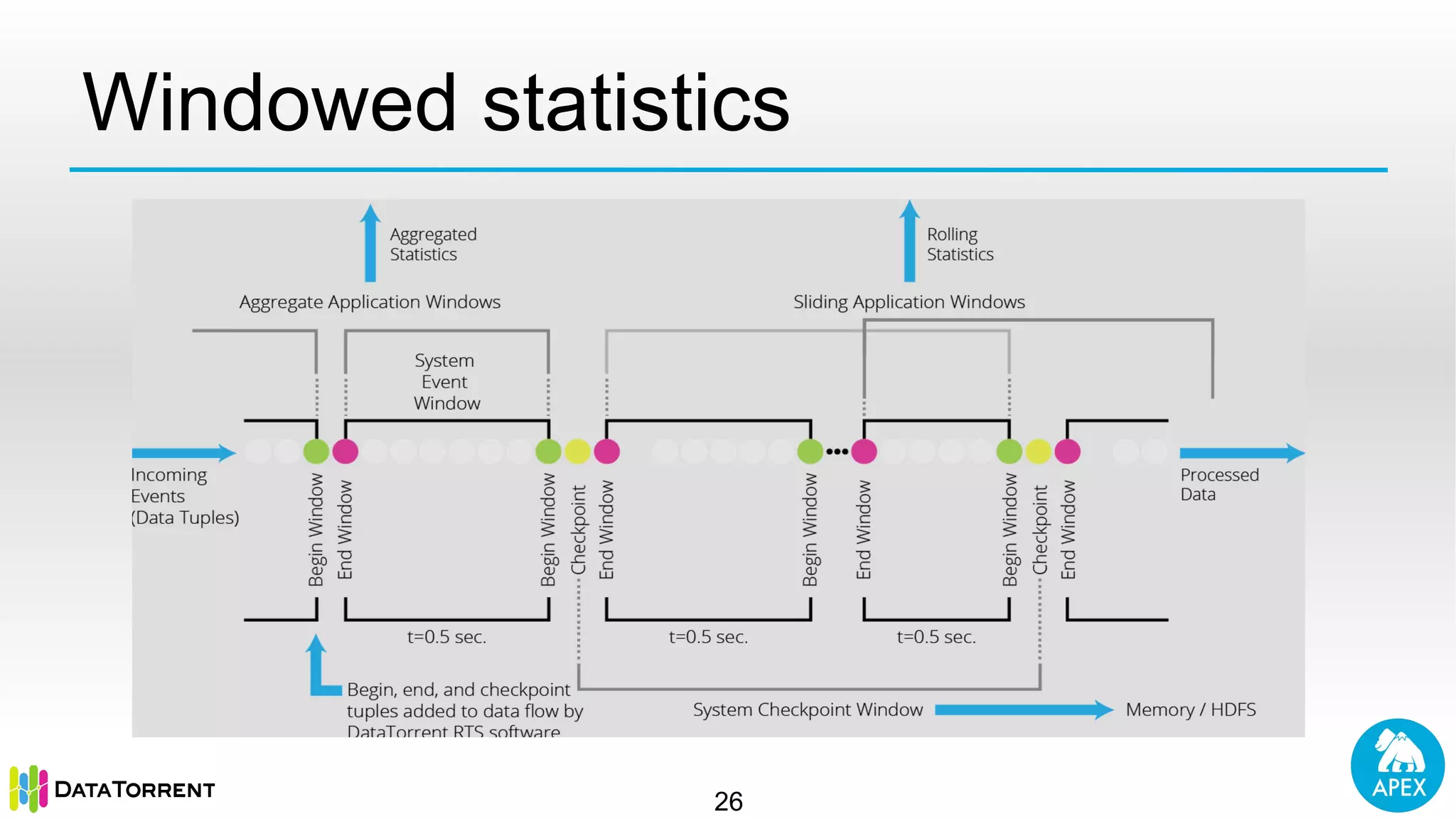 Windowed statistics

Aggregated Statistics

Rolling Statistics

Aggregate Application Windows

Sliding Application Windows

System Event Window

Incoming Events (Data Tuples)

Begin Window

End Window

Begin Window

Checkpoint

End Window

Begin Window

End Window

Begin Window

Checkpoint

End Window

Processed Data

t=0.5 sec.

t=0.5 sec.

t=0.5 sec.

Begin, end, and checkpoint tuples added to data flow by DataTorrent RTS software

System Checkpoint Window

Memory / HDFS

DATATORRENT

26

APEX